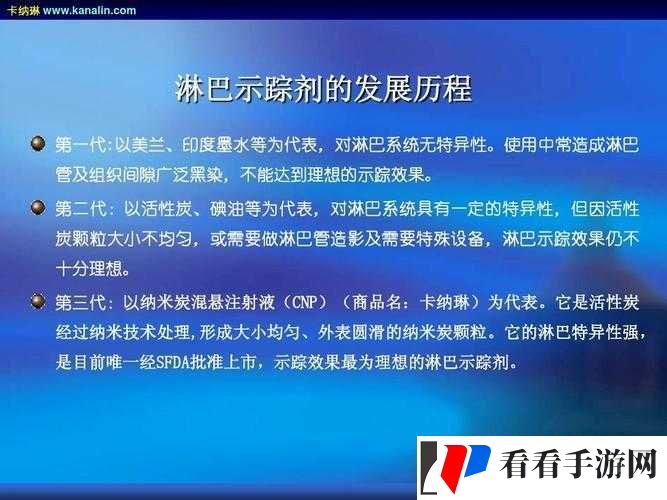 卡纳琳 www.kanalin.com

淋巴示踪剂的发展历程

第一代：以美兰、印度墨水等为代表，对淋巴系统无特异性。使用中常造成淋巴管及组织间隙广泛黑染，不能达到理想的示踪效果。

第二代：以活性炭、碘油等为代表，对淋巴系统具有一定的特异性，但因活性炭颗粒大小不均匀，或需要做淋巴管造影及需要特殊设备，淋巴示踪效果仍不十分理想。

第三代：以纳米炭混悬注射液（CNP）（商品名：卡纳琳）为代表。它是活性炭经过纳米技术处理，形成大小均匀、外表圆滑的纳米炭颗粒。它的淋巴特异性强，是目前唯一经SFDA批准上市，示踪效果最为理想的淋巴示踪剂。

看看手游网